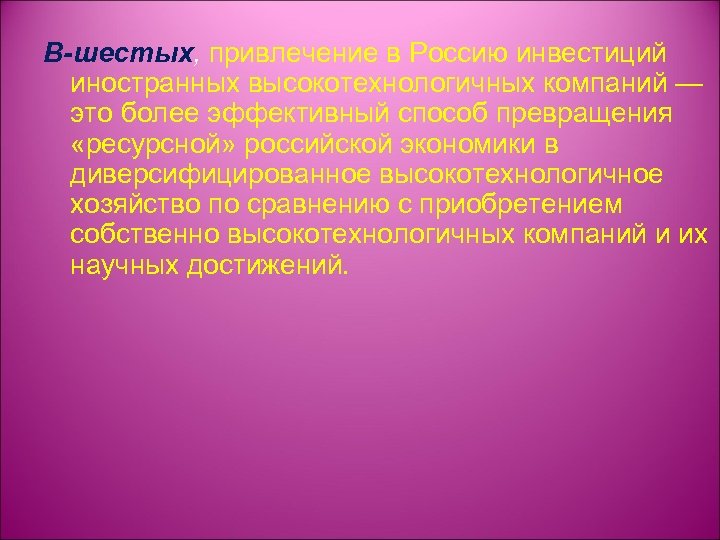 В-шестых, привлечение в Россию инвестиций иностранных высокотехнологичных компаний — это более эффективный способ превращения «ресурсной» российской экономики в диверсифицированное высокотехнологичное хозяйство по сравнению с приобретением собственно высокотехнологичных компаний и их научных достижений.